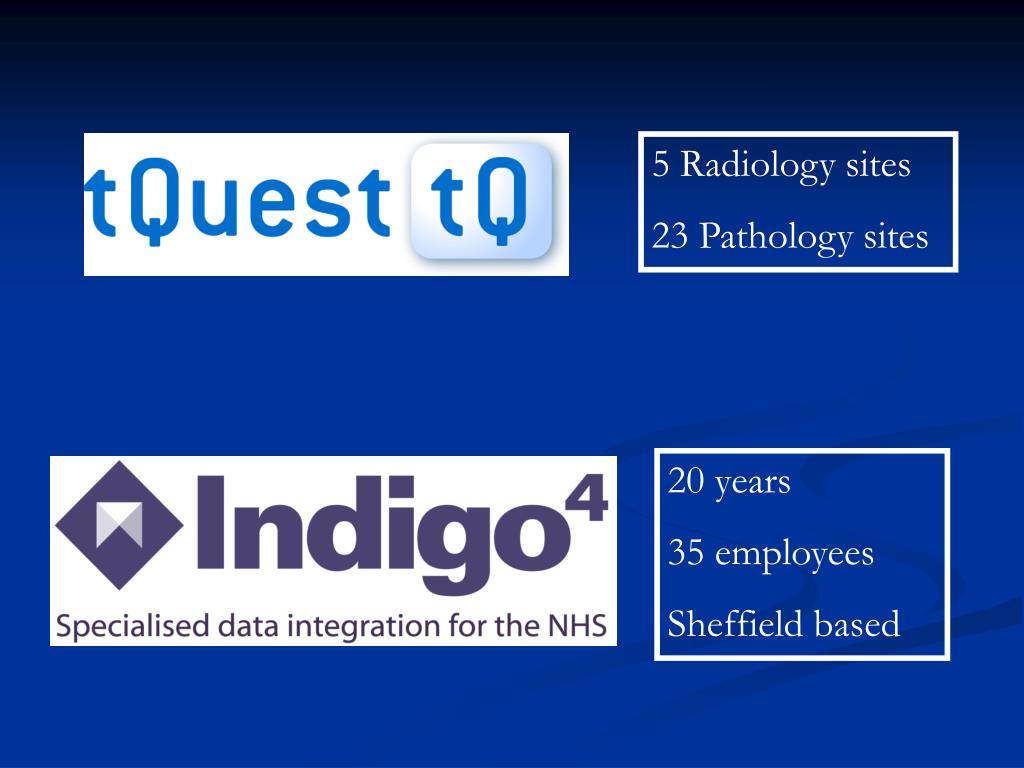 tQuest tQ

5 Radiology sites

23 Pathology sites

Indigo$^4$

Specialised data integration for the NHS

20 years

35 employees

Sheffield based